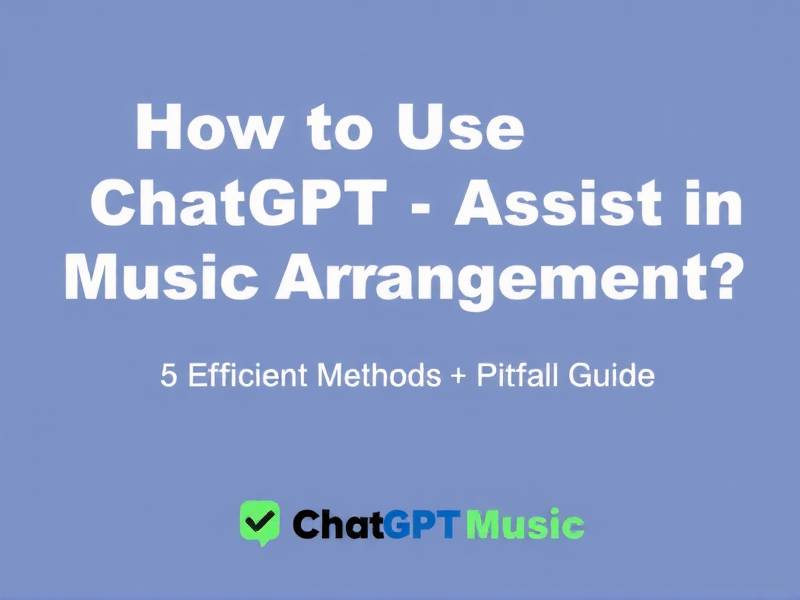 How to Use ChatGPT - Assist in Music Arrangement?

5 Efficient Methods + Pitfall Guide

ChatGPT Music